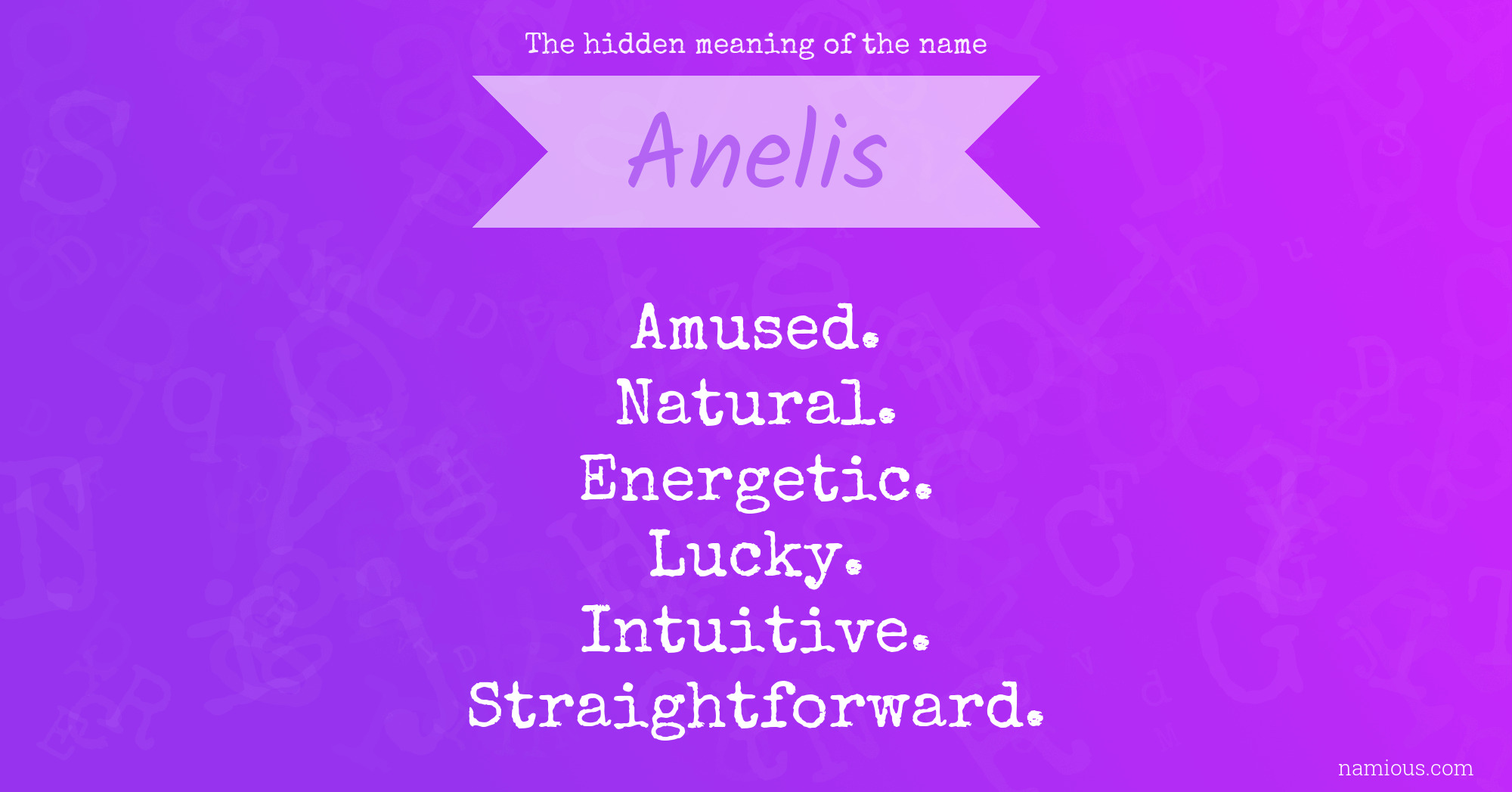 The hidden meaning of the name

Anelis

Amused.
Natural.
Energetic.
Lucky.
Intuitive.
Straightforward.

namious.com